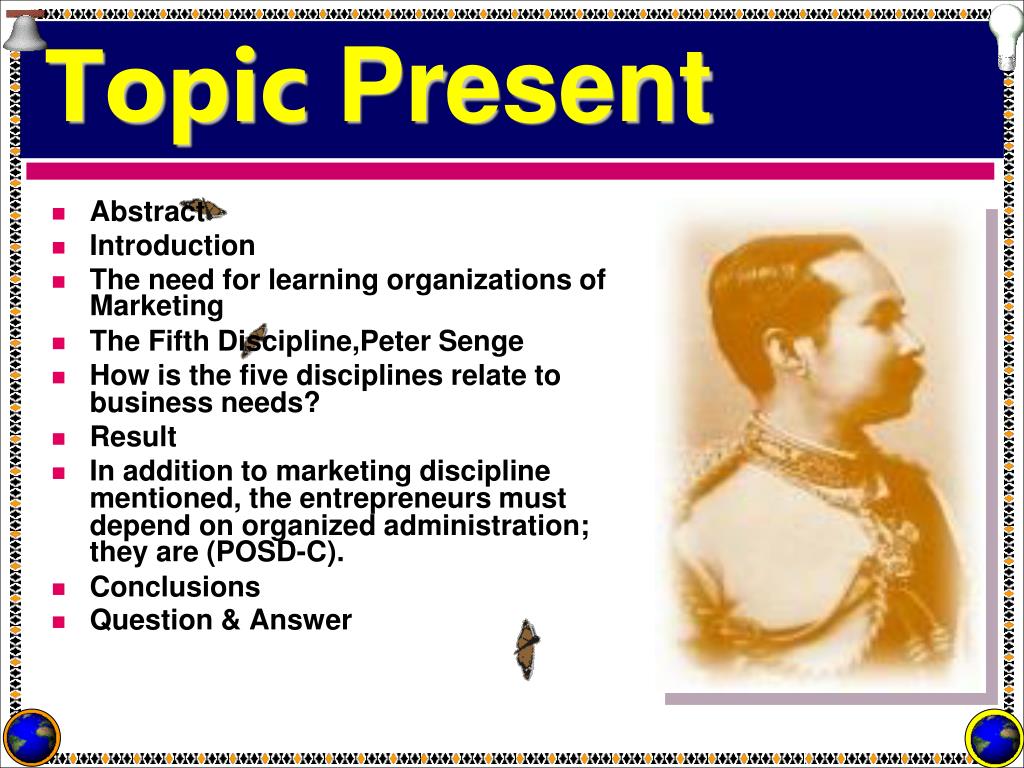 Topic Present

- Abstract
- Introduction
- The need for learning organizations of Marketing
- The Fifth Discipline,Peter Senge
- How is the five disciplines relate to business needs?
- Result
- In addition to marketing discipline mentioned, the entrepreneurs must depend on organized administration; they are (POSD-C).
- Conclusions
- Question & Answer